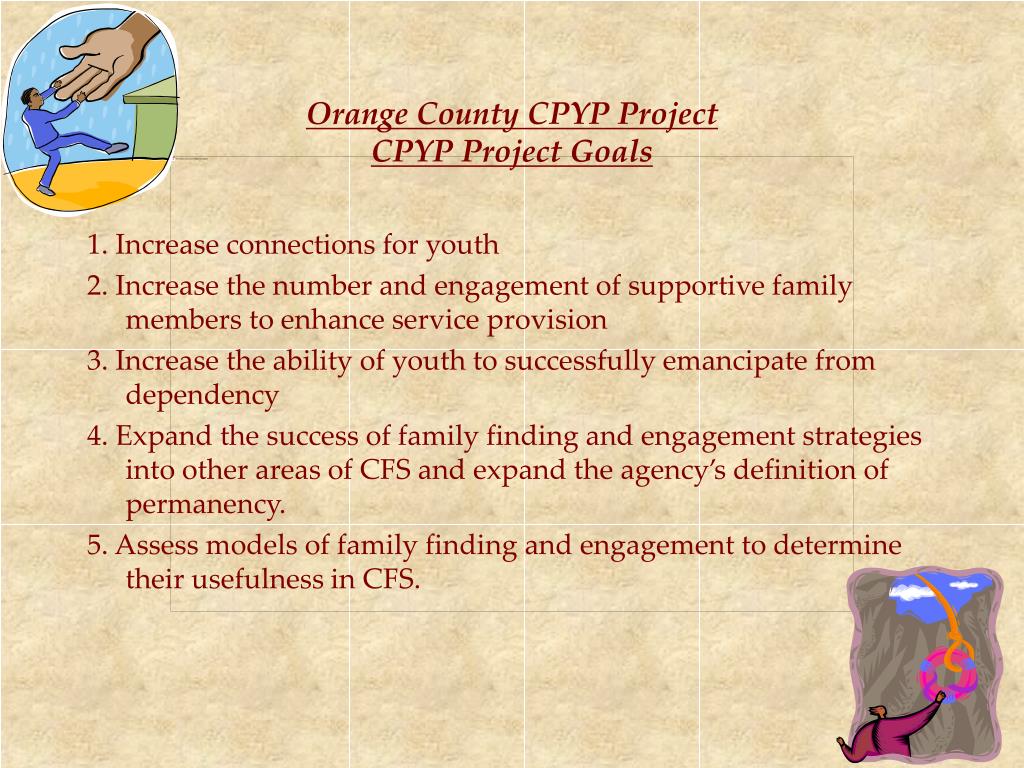 Orange County CPYP Project
CPYP Project Goals

1. Increase connections for youth

2. Increase the number and engagement of supportive family members to enhance service provision

3. Increase the ability of youth to successfully emancipate from dependency

4. Expand the success of family finding and engagement strategies into other areas of CFS and expand the agency's definition of permanency.

5. Assess models of family finding and engagement to determine their usefulness in CFS.